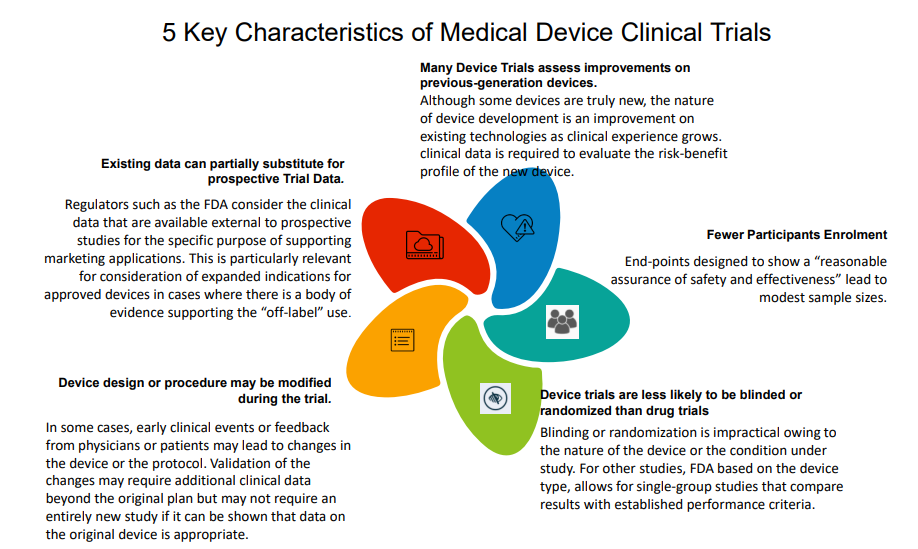 5 Key Characteristics of Medical Device Clinical Trials

Many Device Trials assess improvements on previous-generation devices.
Although some devices are truly new, the nature of device development is an improvement on existing technologies as clinical experience grows. clinical data is required to evaluate the risk-benefit profile of the new device.

Existing data can partially substitute for prospective Trial Data.

Regulators such as the FDA consider the clinical data that are available external to prospective studies for the specific purpose of supporting marketing applications. This is particularly relevant for consideration of expanded indications for approved devices in cases where there is a body of evidence supporting the "off-label" use.

Fewer Participants Enrolment

End-points designed to show a "reasonable assurance of safety and effectiveness" lead to modest sample sizes.

Device design or procedure may be modified during the trial.

In some cases, early clinical events or feedback from physicians or patients may lead to changes in the device or the protocol. Validation of the changes may require additional clinical data beyond the original plan but may not require an entirely new study if it can be shown that data on the original device is appropriate.

Device trials are less likely to be blinded or randomized than drug trials

Blinding or randomization is impractical owing to the nature of the device or the condition under study. For other studies, FDA based on the device type, allows for single-group studies that compare results with established performance criteria.